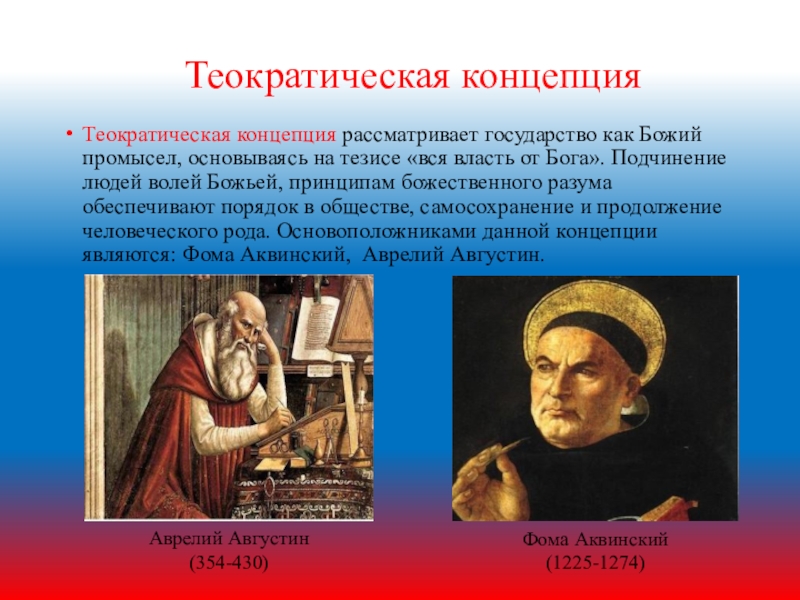 Теократическая концепция

• Теократическая концепция рассматривает государство как Божий промысел, основываясь на тезисе «вся власть от Бога». Подчинение людей волей Божьей, принципам божественного разума обеспечивают порядок в обществе, самосохранение и продолжение человеческого рода. Основоположниками данной концепции являются: Фома Аквинский, Аврелий Августин.

Аврелий Августин
(354-430)

Фома Аквинский
(1225-1274)